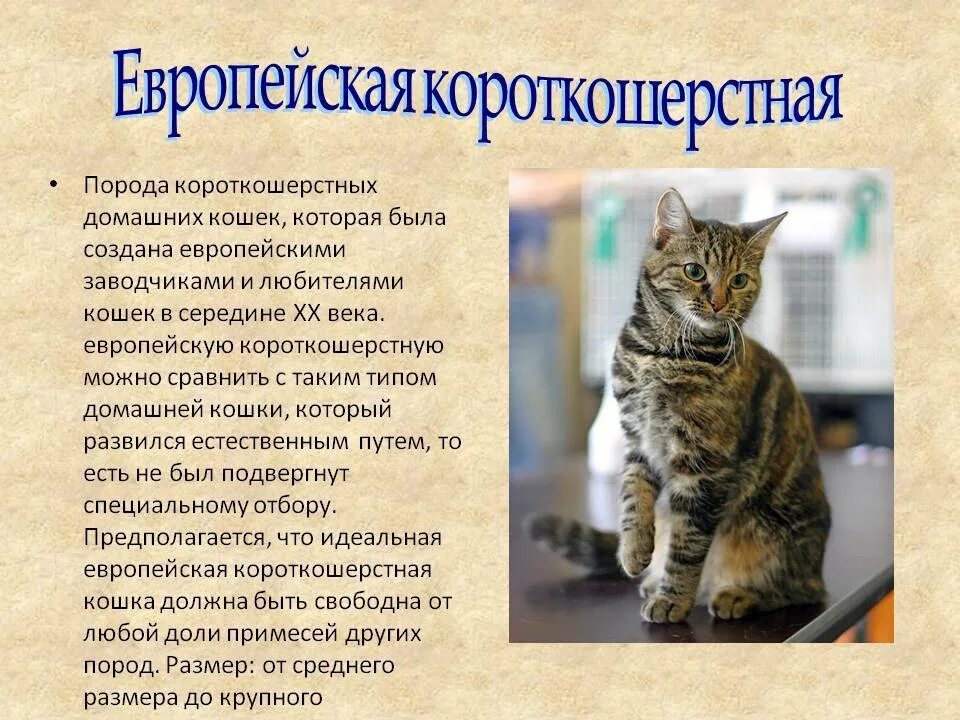 Европейская короткошерстная

• Порода короткошерстных домашних кошек, которая была создана европейскими заводчиками и любителями кошек в середине XX века. европейскую короткошерстную можно сравнить с таким типом домашней кошки, который развился естественным путем, то есть не был подвергнут специальному отбору. Предполагается, что идеальная европейская короткошерстная кошка должна быть свободна от любой доли примесей других пород. Размер: от среднего размера до крупного